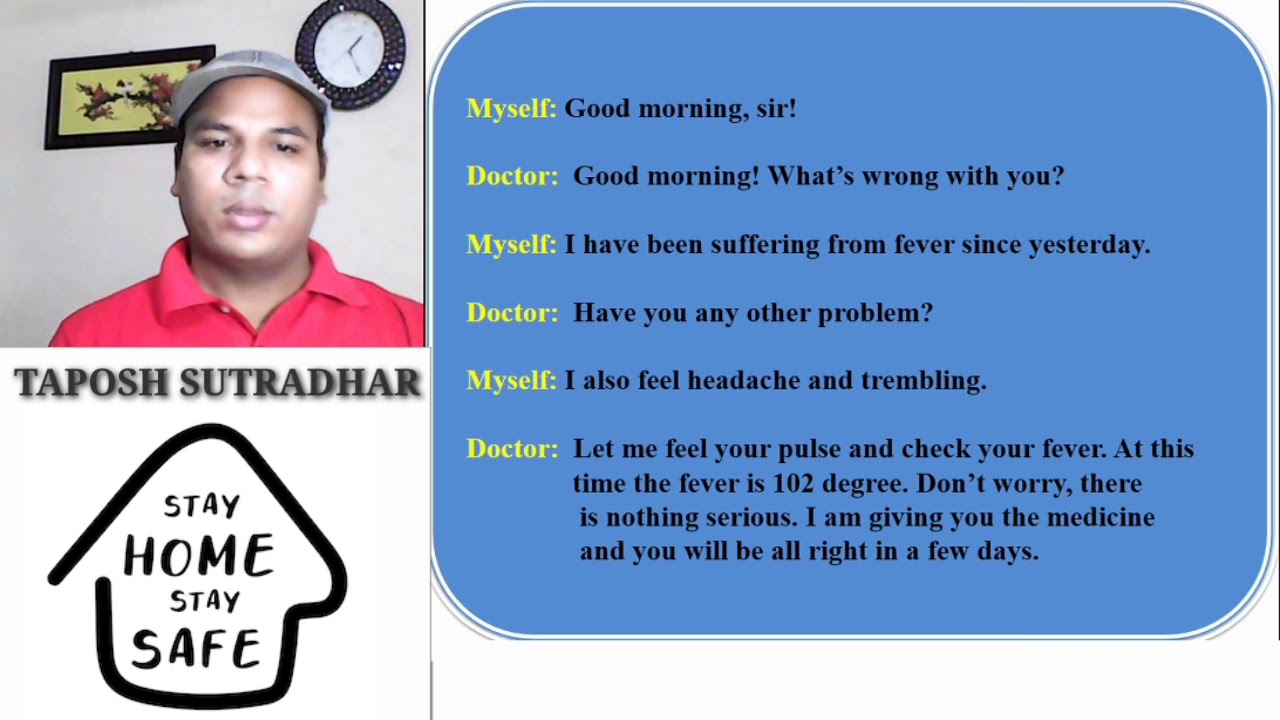 TAPOSH SUTRADHAR

STAY HOME STAY SAFE

Myself: Good morning, sir!

Doctor: Good morning! What's wrong with you?

Myself: I have been suffering from fever since yesterday.

Doctor: Have you any other problem?

Myself: I also feel headache and trembling.

Doctor: Let me feel your pulse and check your fever. At this time the fever is 102 degree. Don't worry, there is nothing serious. I am giving you the medicine and you will be all right in a few days.